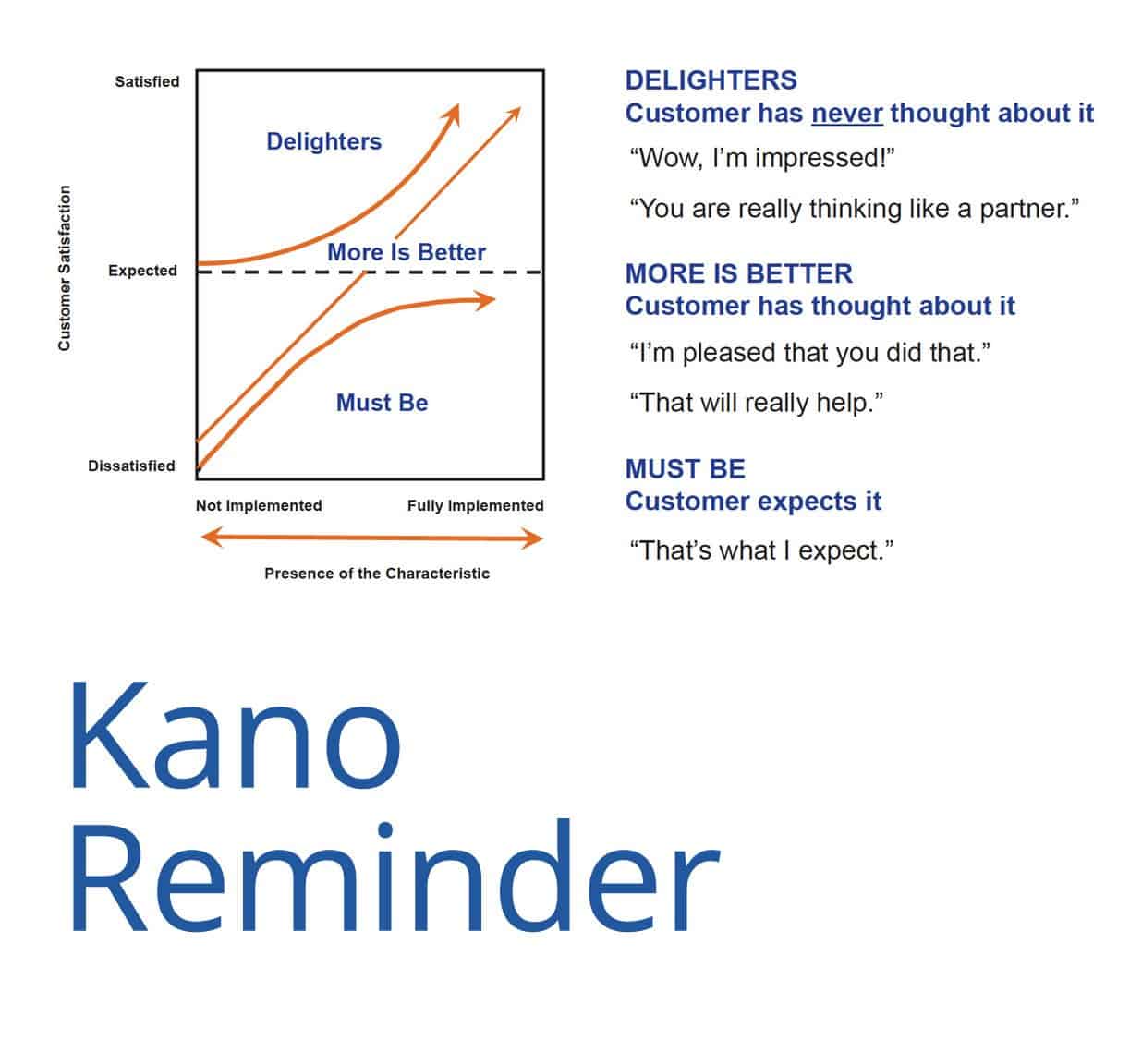 Customer Satisfaction

Satisfied

Expected

Dissatisfied

Delighters

More Is Better

Must Be

Not Implemented

Fully Implemented

Presence of the Characteristic

DELIGHTERS
Customer has never thought about it

“Wow, I’m impressed!”

“You are really thinking like a partner.”

MORE IS BETTER
Customer has thought about it

“I’m pleased that you did that.”

“That will really help.”

MUST BE
Customer expects it

“That’s what I expect.”

Kano Reminder